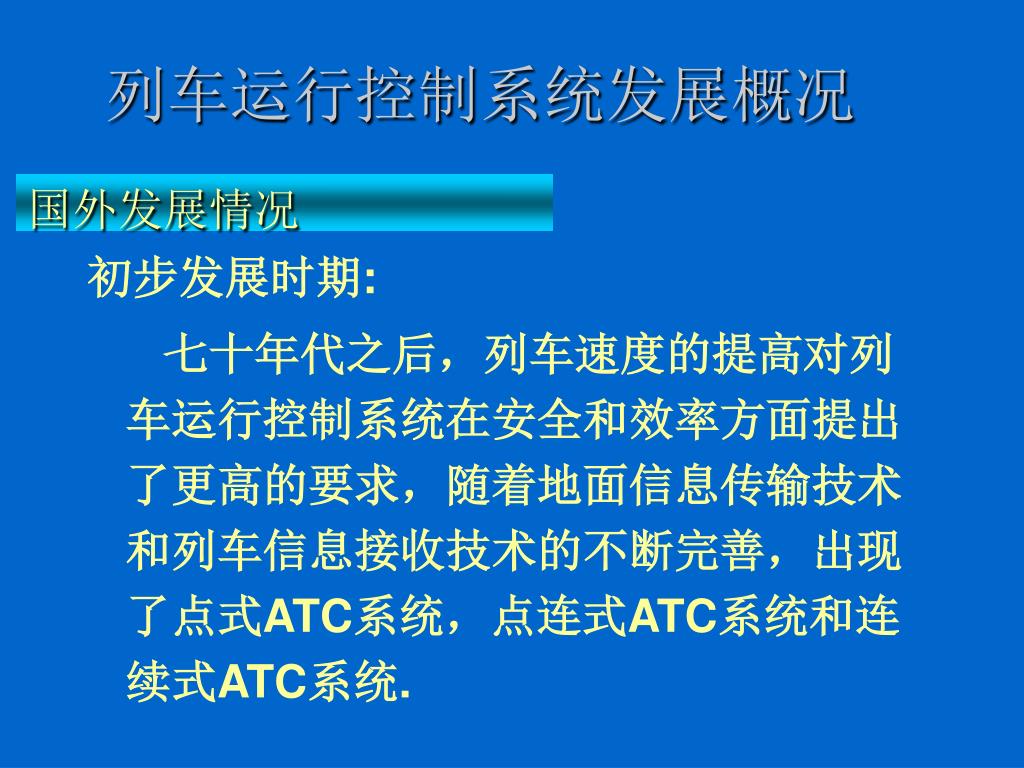 列车运行控制系统发展概况

国外发展情况

初步发展时期:

七十年代之后，列车速度的提高对列车运行控制系统在安全和效率方面提出了更高的要求，随着地面信息传输技术和列车信息接收技术的不断完善，出现了点式ATC系统，点连式ATC系统和连续式ATC系统.